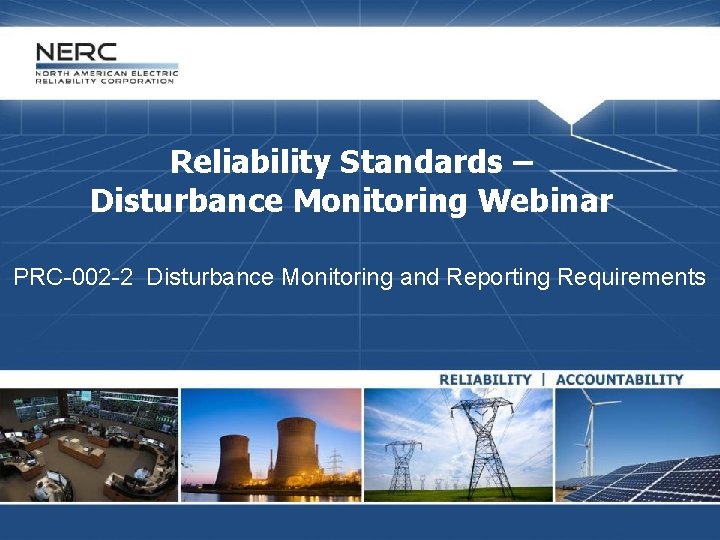 NERC
NORTH AMERICAN ELECTRIC
RELIABILITY CORPORATION

Reliability Standards – Disturbance Monitoring Webinar

PRC-002-2 Disturbance Monitoring and Reporting Requirements

RELIABILITY | ACCOUNTABILITY